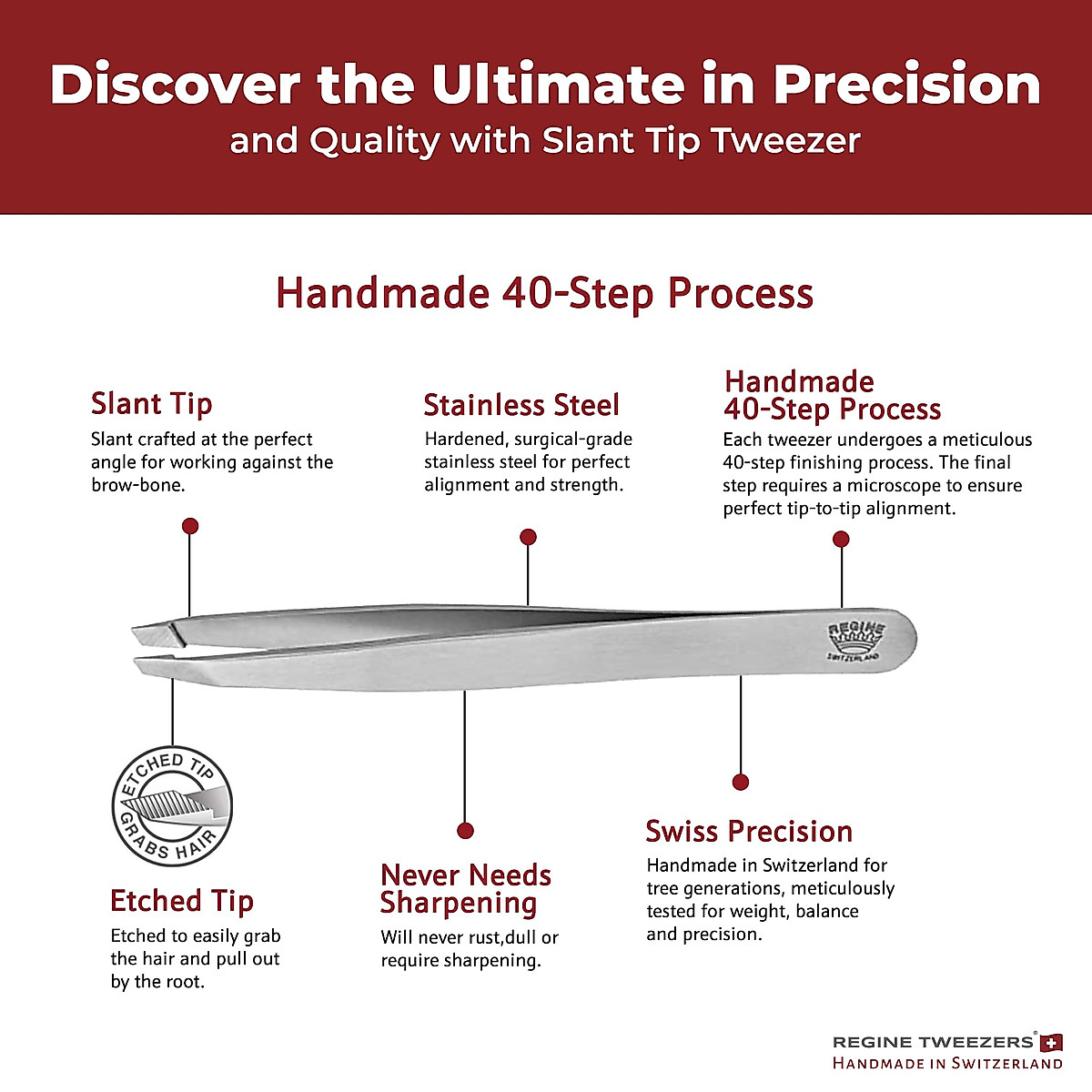 Discover the Ultimate in Precision
and Quality with Slant Tip Tweezer

Handmade 40-Step Process

Slant Tip
Slant crafted at the perfect angle for working against the brow-bone.

Stainless Steel
Hardened, surgical-grade stainless steel for perfect alignment and strength.

Handmade 40-Step Process
Each tweezer undergoes a meticulous 40-step finishing process. The final step requires a microscope to ensure perfect tip-to-tip alignment.

REGINE
SWITZERLAND

ETCHED TIP
GRABS HAIR

Etched Tip
Etched to easily grab the hair and pull out by the root.

Never Needs Sharpening
Will never rust,dull or require sharpening.

Swiss Precision
Handmade in Switzerland for tree generations, meticulously tested for weight, balance and precision.

REGINE TWEEZERS®
HANDMADE IN SWITZERLAND